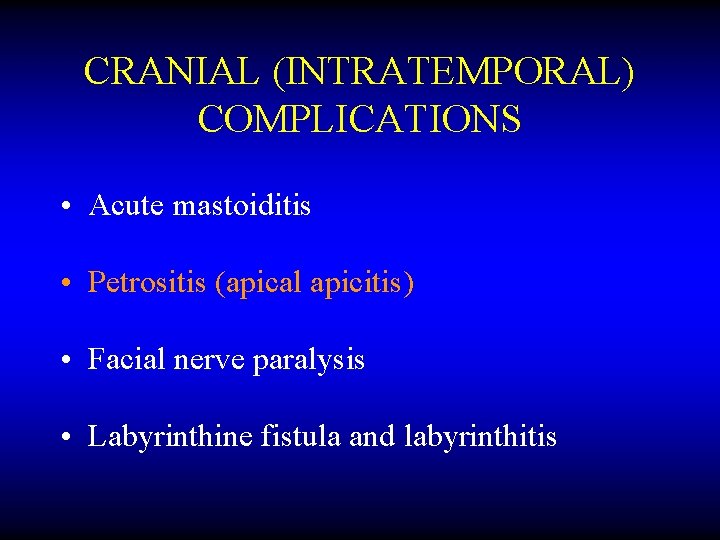 CRANIAL (INTRATEMPORAL) COMPLICATIONS

• Acute mastoiditis

• Petrositis (apical apicitis)

• Facial nerve paralysis

• Labyrinthine fistula and labyrinthitis